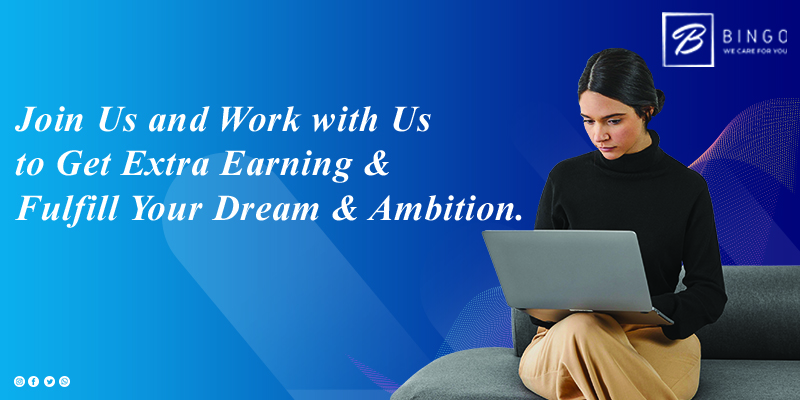 B BINGO
WE CARE FOR YOU

Join Us and Work with Us to Get Extra Earning & Fulfill Your Dream & Ambition.